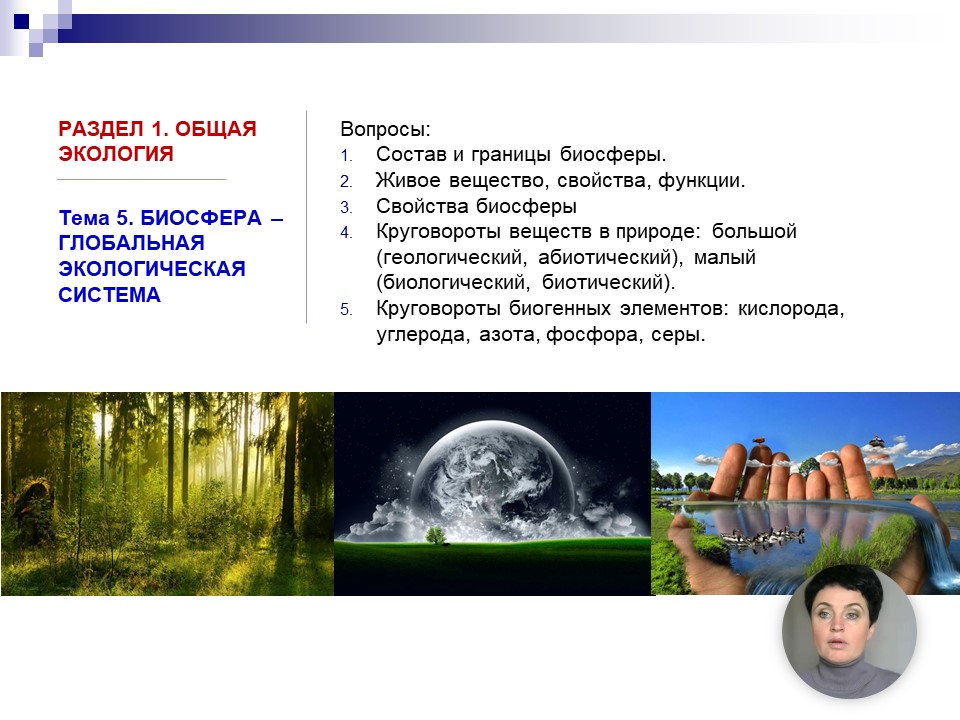 РАЗДЕЛ 1. ОБЩАЯ ЭКОЛОГИЯ

Тема 5. БИОСФЕРА – ГЛОБАЛЬНАЯ ЭКОЛОГИЧЕСКАЯ СИСТЕМА

Вопросы:
1. Состав и границы биосферы.
2. Живое вещество, свойства, функции.
3. Свойства биосферы
4. Круговороты веществ в природе: большой (геологический, абиотический), малый (биологический, биотический).
5. Круговороты биогенных элементов: кислорода, углерода, азота, фосфора, серы.